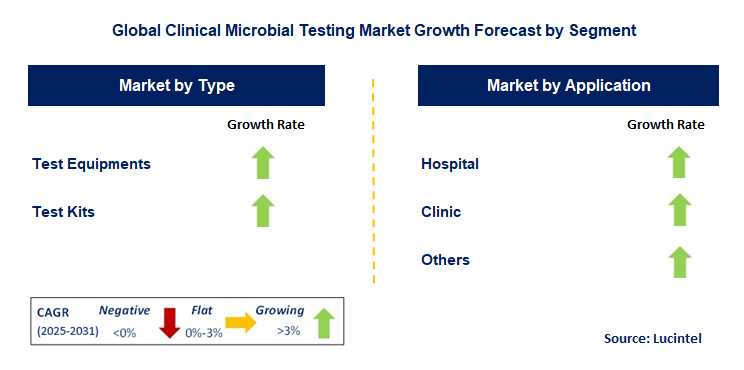 Global Clinical Microbial Testing Market Growth Forecast by Segment

Market by Type

Growth Rate

Test Equipments

Test Kits

Market by Application

Growth Rate

Hospital

Clinic

Others

CAGR (2025-2031) Negative <0% Flat 0%-3% Growing >3%

Source: Lucintel